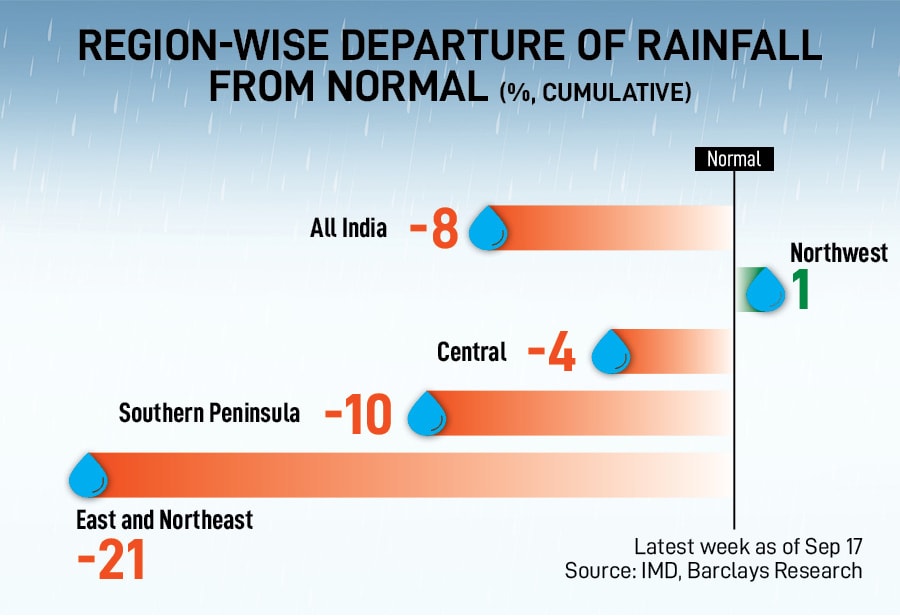 REGION-WISE DEPARTURE OF RAINFALL FROM NORMAL (%, CUMULATIVE)

Normal

All India -8

Northwest 1

Central -4

Southern Peninsula -10

East and Northeast -21

Latest week as of Sep 17
Source: IMD, Barclays Research